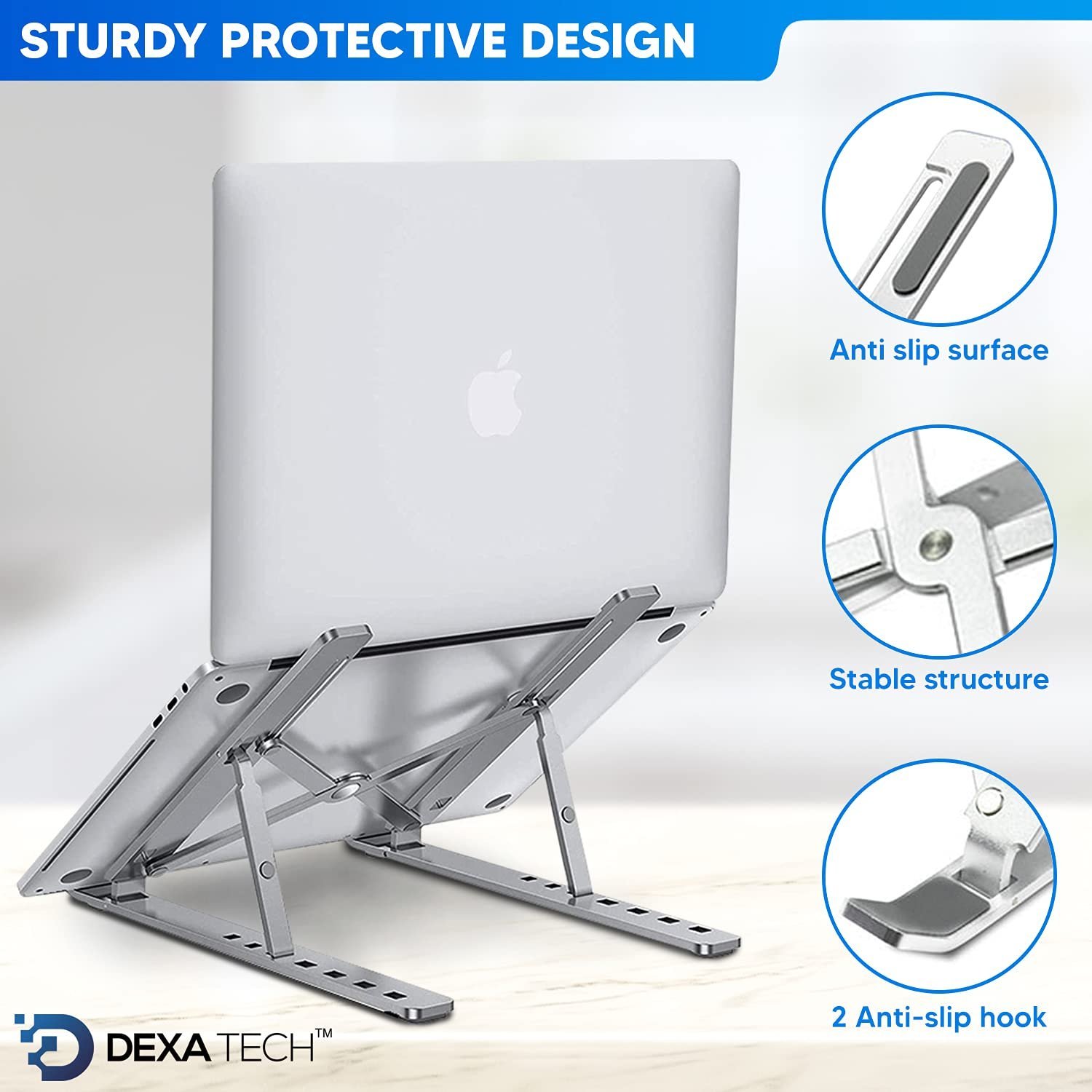 STURDY PROTECTIVE DESIGN

Anti slip surface

Stable structure

2 Anti-slip hook

DEXA TECH™